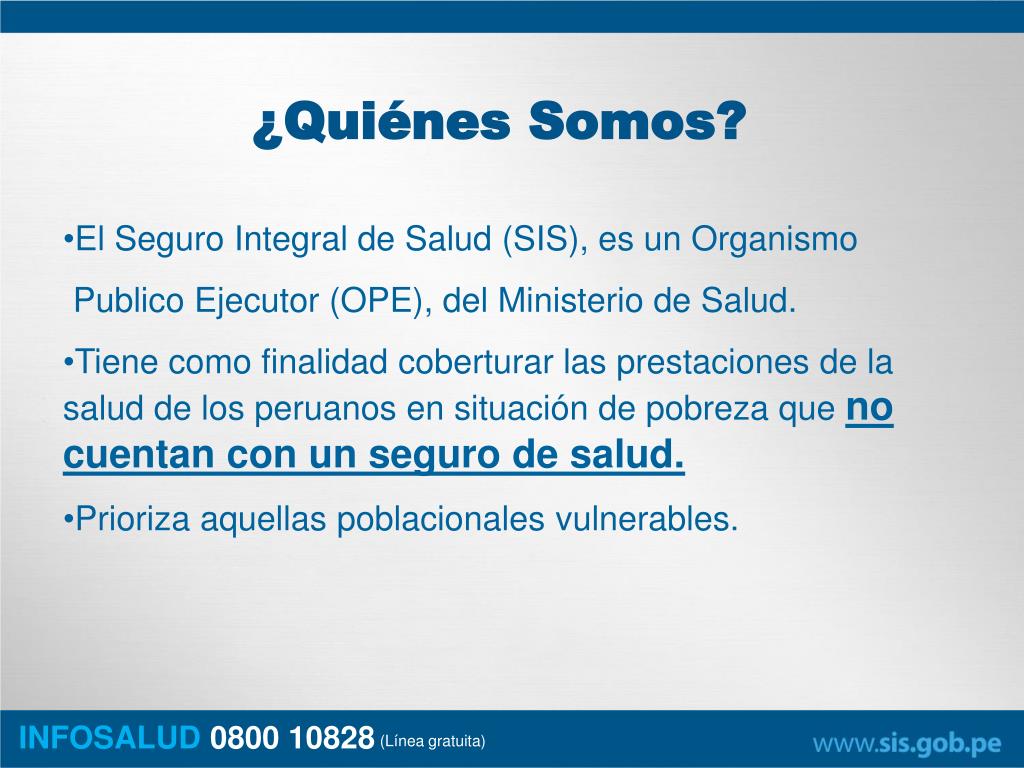 ¿Quiénes Somos?

•El Seguro Integral de Salud (SIS), es un Organismo Publico Ejecutor (OPE), del Ministerio de Salud.

•Tiene como finalidad coberturar las prestaciones de la salud de los peruanos en situación de pobreza que no cuentan con un seguro de salud.

•Prioriza aquellas poblacionales vulnerables.

INFOSALUD 0800 10828 (Línea gratuita)

www.sis.gob.pe